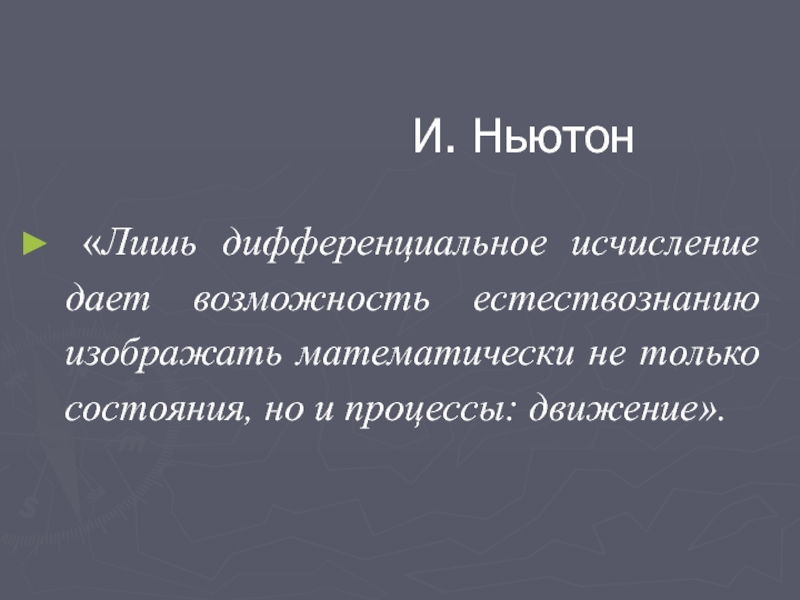 И. Ньютон

«Лишь дифференциальное исчисление дает возможность естествознанию изображать математически не только состояния, но и процессы: движение».